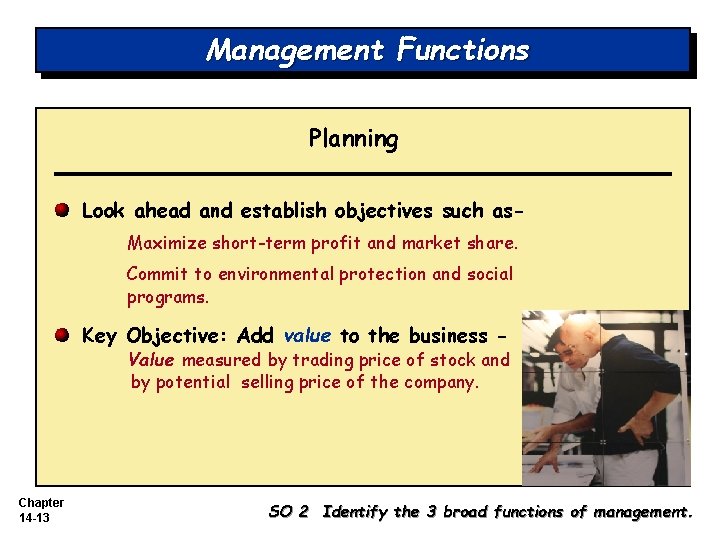 Management Functions

Planning

Look ahead and establish objectives such as-

Maximize short-term profit and market share.

Commit to environmental protection and social programs.

Key Objective: Add value to the business -

Value measured by trading price of stock and by potential selling price of the company.

Chapter 14-13

SO 2 Identify the 3 broad functions of management.